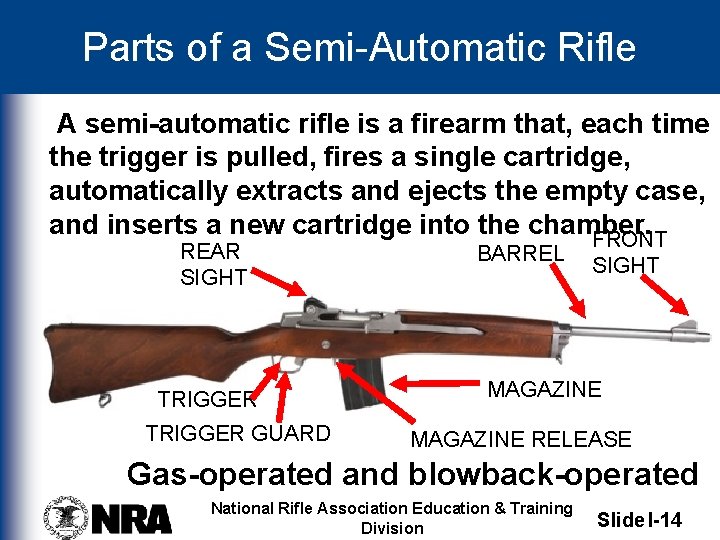 Parts of a Semi-Automatic Rifle

A semi-automatic rifle is a firearm that, each time the trigger is pulled, fires a single cartridge, automatically extracts and ejects the empty case, and inserts a new cartridge into the chamber.

REAR SIGHT

BARREL

FRONT SIGHT

TRIGGER

TRIGGER GUARD

MAGAZINE

MAGAZINE RELEASE

Gas-operated and blowback-operated

NRA

National Rifle Association Education & Training Division

Slide I-14